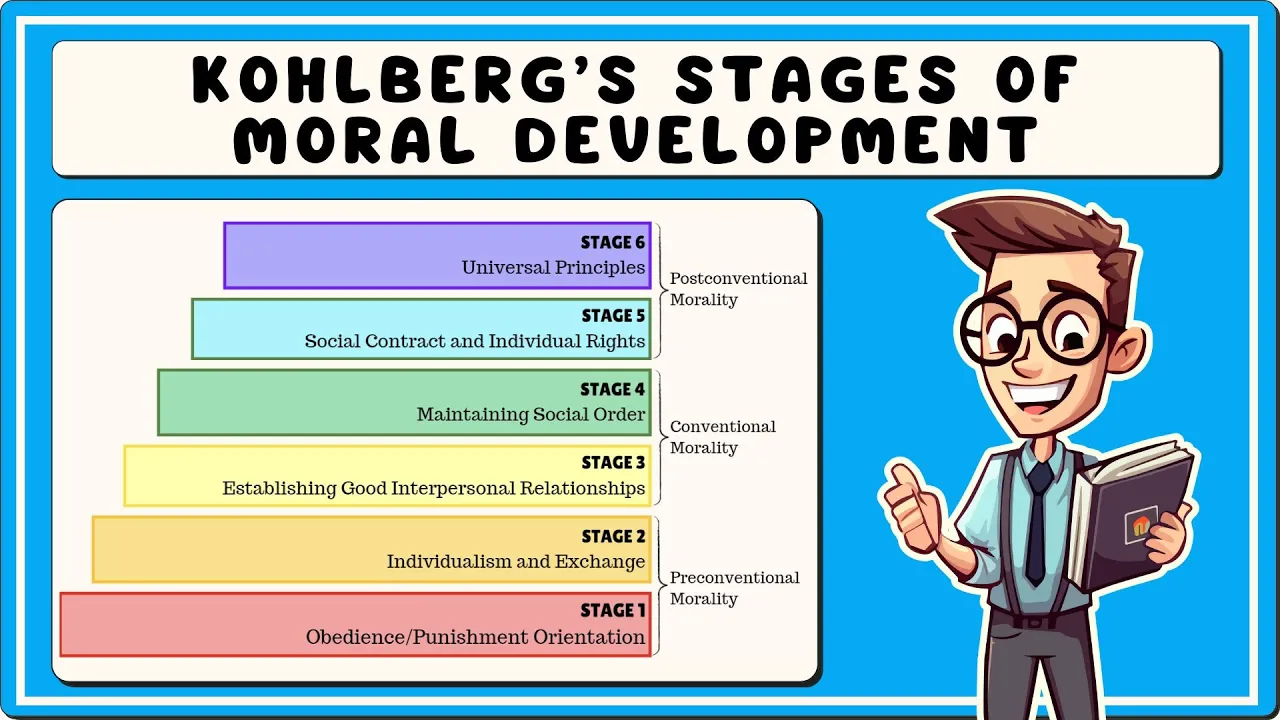 KOHLBERG'S STAGES OF MORAL DEVELOPMENT

STAGE 6
Universal Principles

STAGE 5
Social Contract and Individual Rights

Postconventional Morality

STAGE 4
Maintaining Social Order

STAGE 3
Establishing Good Interpersonal Relationships

Conventional Morality

STAGE 2
Individualism and Exchange

STAGE 1
Obedience/Punishment Orientation

Preconventional Morality